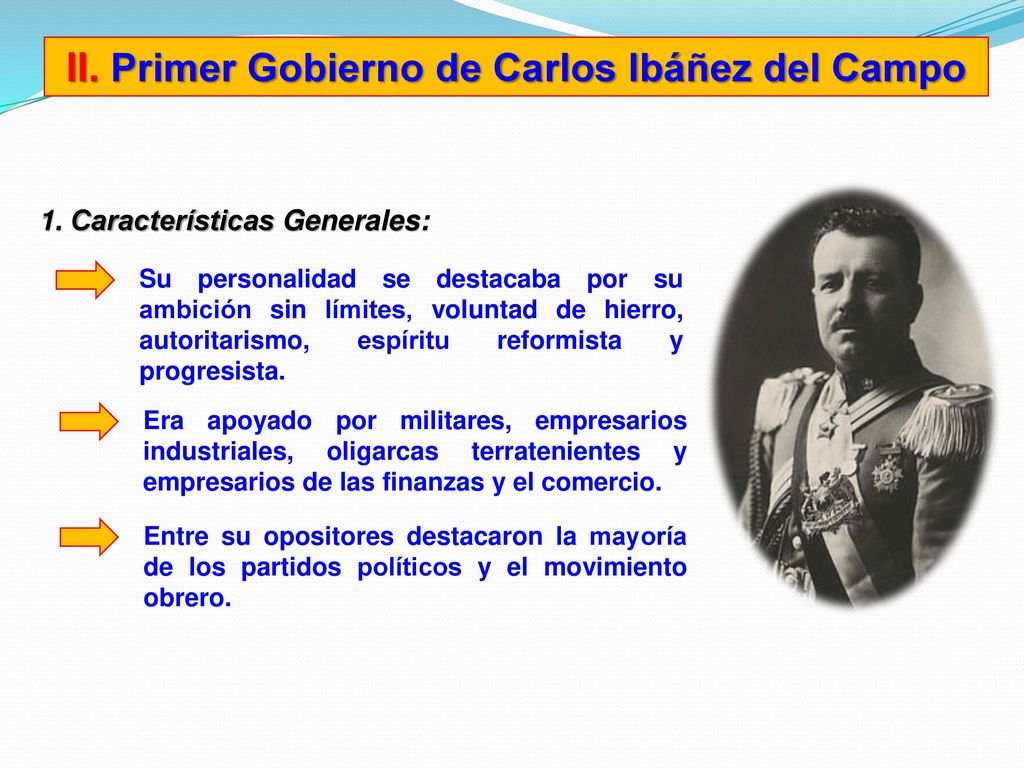 II. Primer Gobierno de Carlos Ibáñez del Campo

1. Características Generales:

Su personalidad se destacaba por su ambición sin límites, voluntad de hierro, autoritarismo, espíritu reformista y progresista.

Era apoyado por militares, empresarios industriales, oligarcas terratenientes y empresarios de las finanzas y el comercio.

Entre su opositores destacaron la mayoría de los partidos políticos y el movimiento obrero.